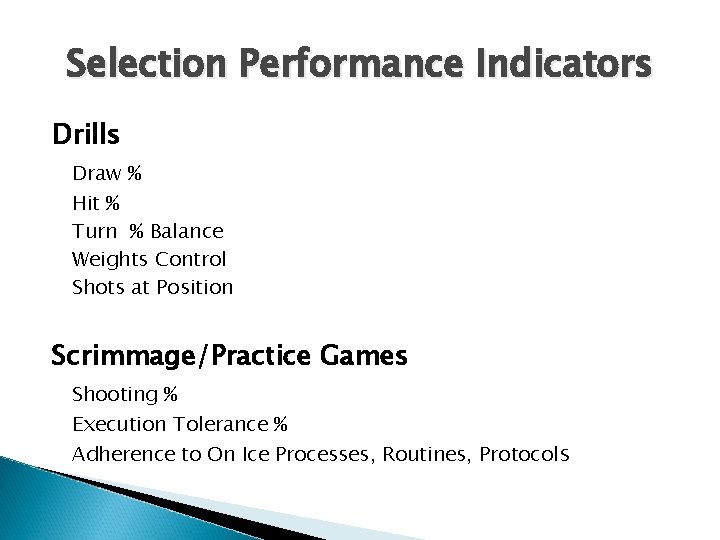 Selection Performance Indicators

Drills

Draw %
Hit %
Turn % Balance
Weights Control
Shots at Position

Scrimmage/Practice Games

Shooting %
Execution Tolerance %
Adherence to On Ice Processes, Routines, Protocols